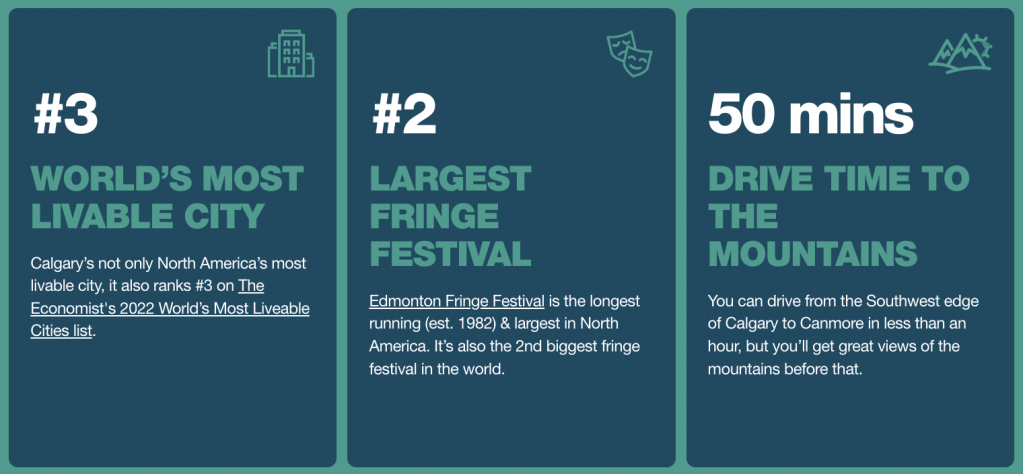 #3

WORLD'S MOST LIVABLE CITY

Calgary's not only North America's most livable city, it also ranks #3 on The Economist's 2022 World's Most Liveable Cities list.

#2

LARGEST FRINGE FESTIVAL

Edmonton Fringe Festival is the longest running (est. 1982) & largest in North America. It's also the 2nd biggest fringe festival in the world.

50 mins

DRIVE TIME TO THE MOUNTAINS

You can drive from the Southwest edge of Calgary to Canmore in less than an hour, but you'll get great views of the mountains before that.